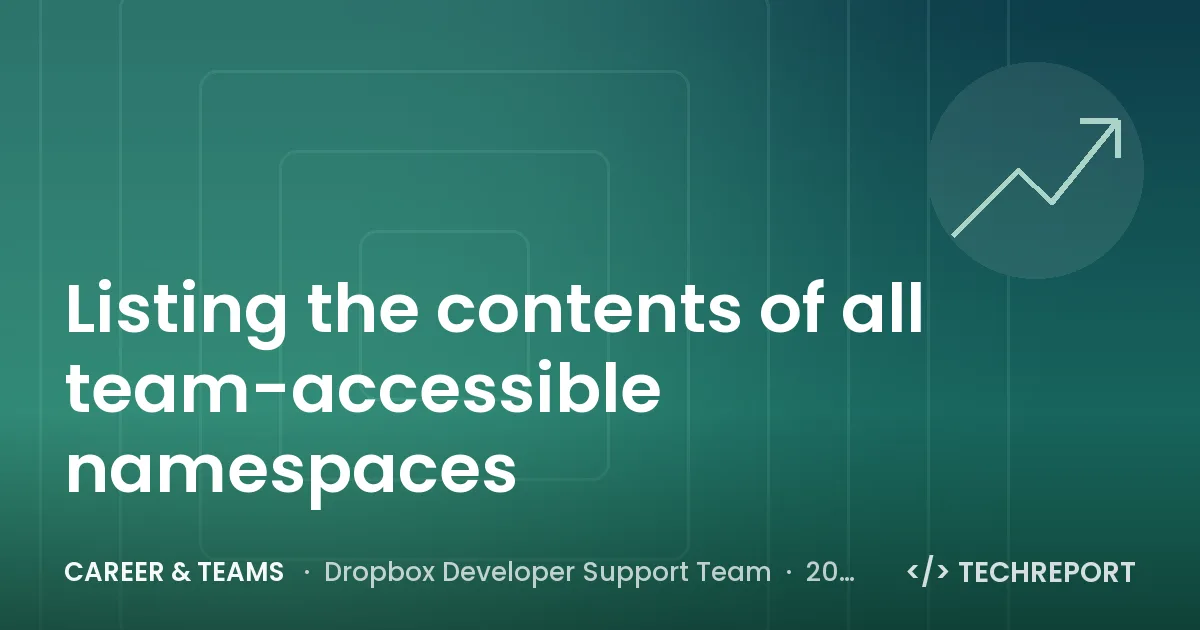 Listing the contents of all team-accessible namespaces

CAREER & TEAMS · Dropbox Developer Support Team · 20…

</> TECHREPORT